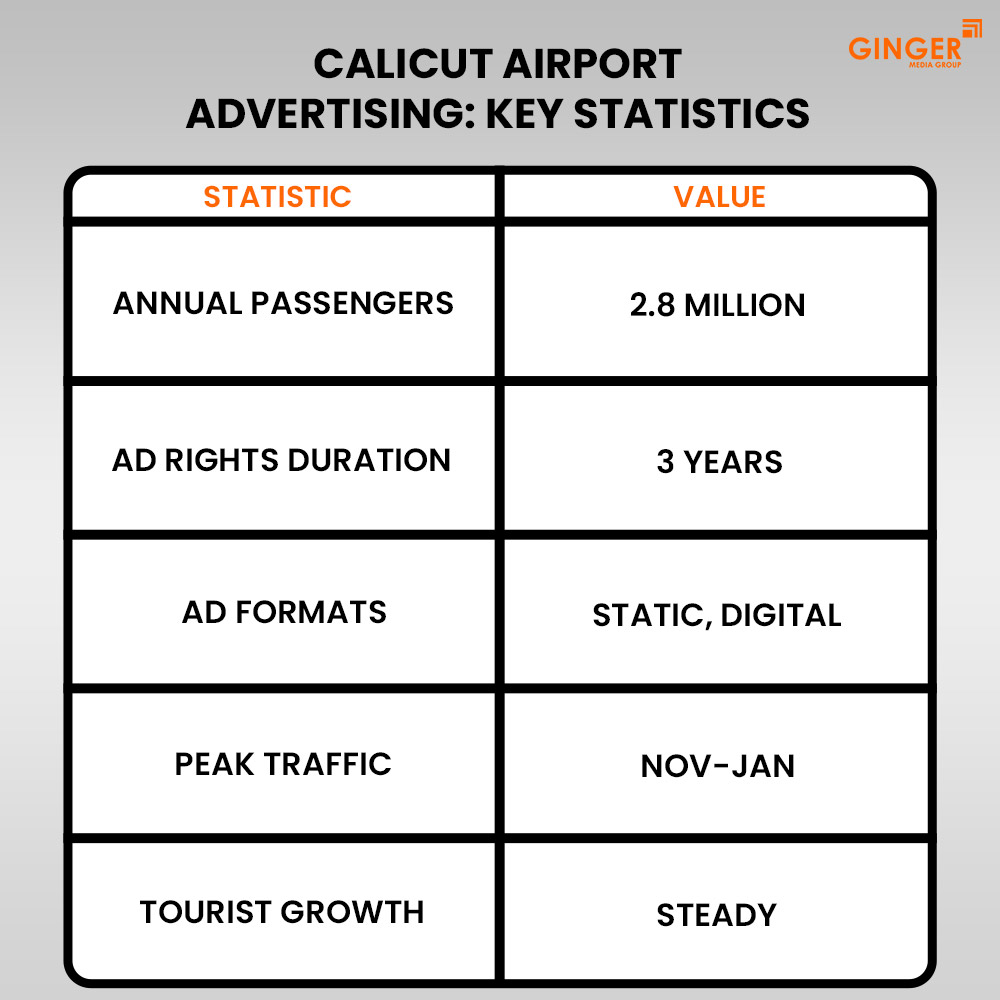 GINGER
MEDIA GROUP

CALICUT AIRPORT ADVERTISING: KEY STATISTICS

| STATISTIC | VALUE |
|---|---|
| ANNUAL PASSENGERS | 2.8 MILLION |
| AD RIGHTS DURATION | 3 YEARS |
| AD FORMATS | STATIC, DIGITAL |
| PEAK TRAFFIC | NOV-JAN |
| TOURIST GROWTH | STEADY |